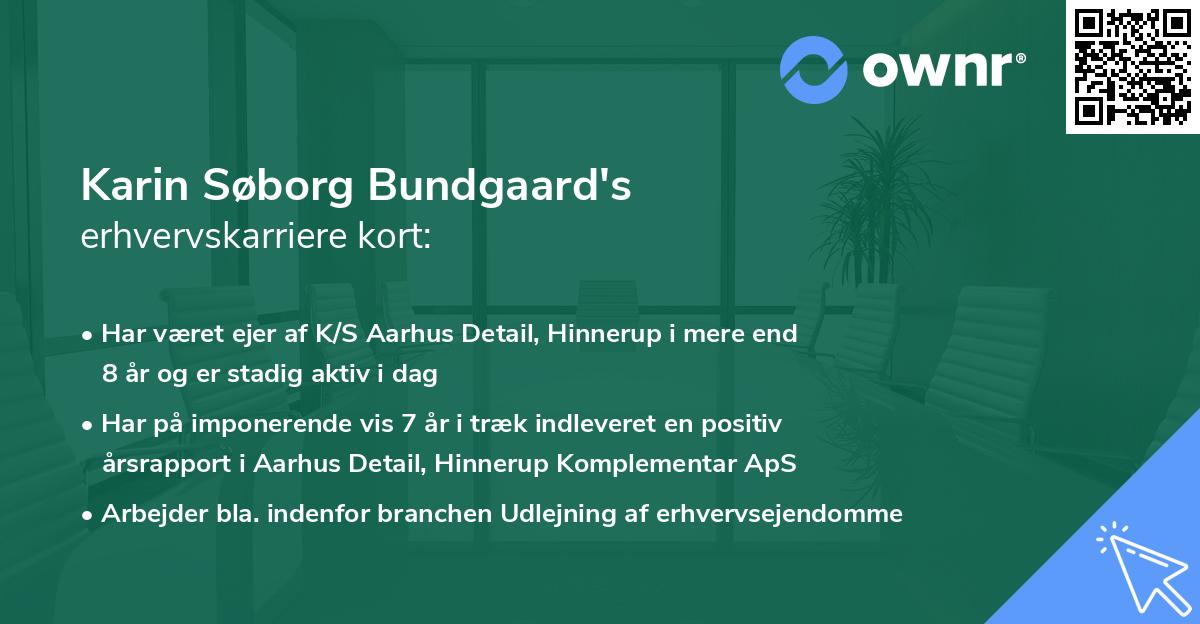 ownr®

Karin Søborg Bundgaard's
erhvervskarriere kort:

• Har været ejer af K/S Aarhus Detail, Hinnerup i mere end 8 år og er stadig aktiv i dag

• Har på imponerende vis 7 år i træk indleveret en positiv årsrapport i Aarhus Detail, Hinnerup Komplementar ApS

• Arbejder bla. indenfor branchen Udlejning af erhvervsejendomme